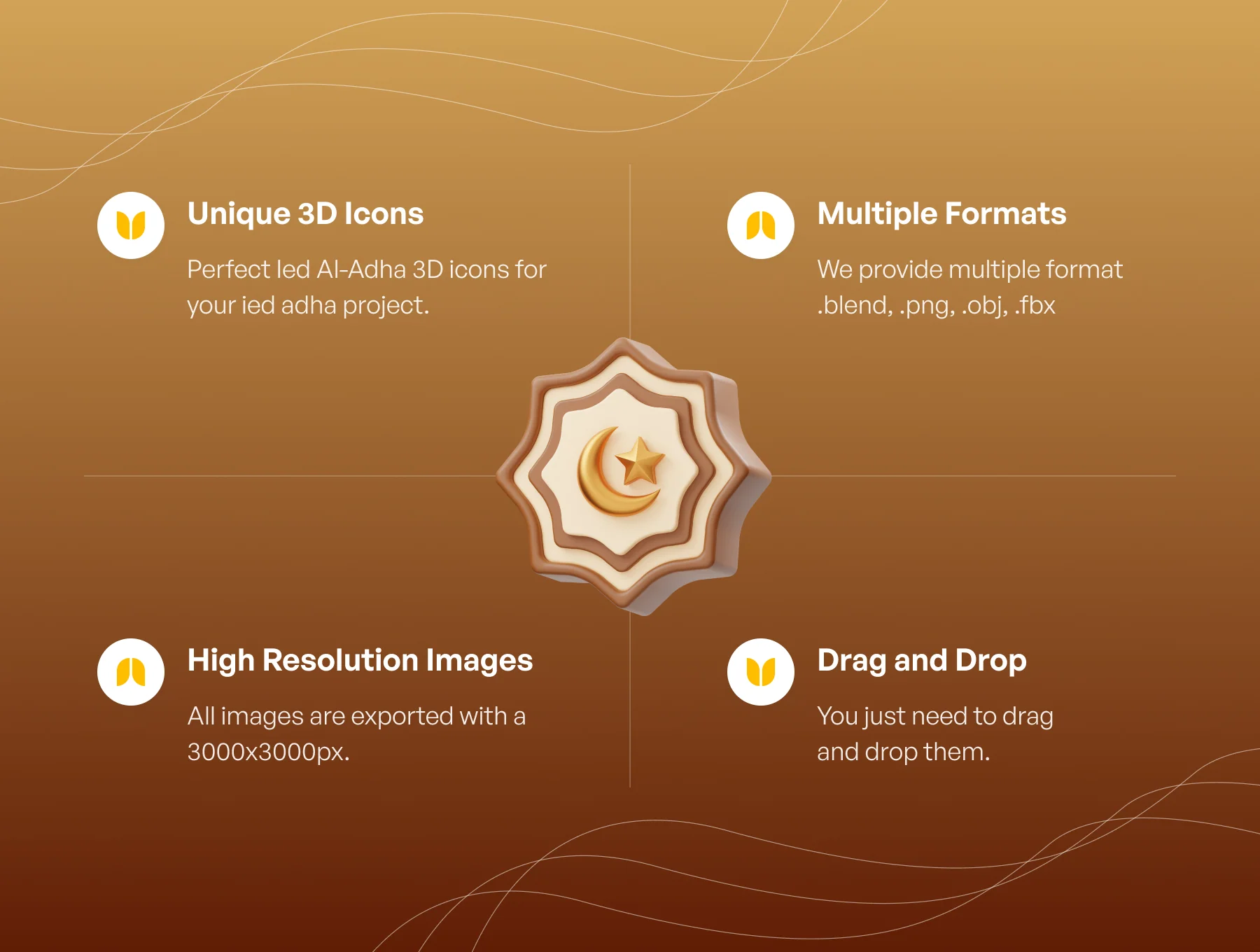 Unique 3D Icons

Perfect Ied Al-Adha 3D icons for your ied adha project.

Multiple Formats

We provide multiple format .blend, .png, .obj, .fbx

High Resolution Images

All images are exported with a 3000x3000px.

Drag and Drop

You just need to drag and drop them.